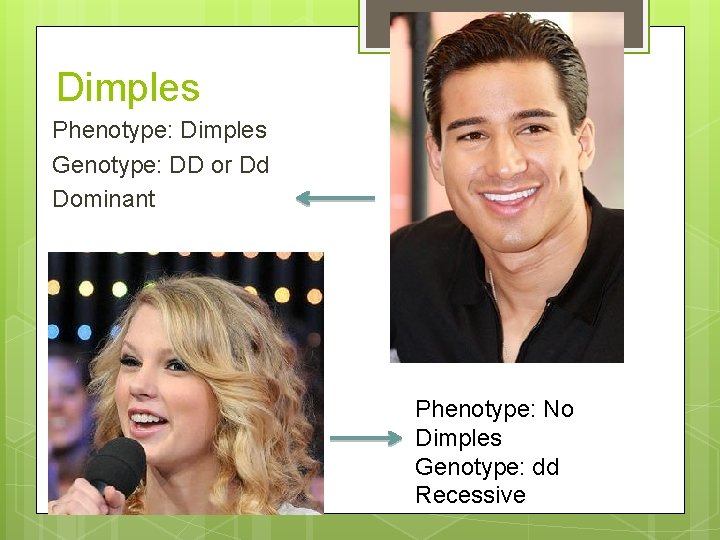 Dimples

Phenotype: Dimples
Genotype: DD or Dd
Dominant

Phenotype: No Dimples
Genotype: dd
Recessive